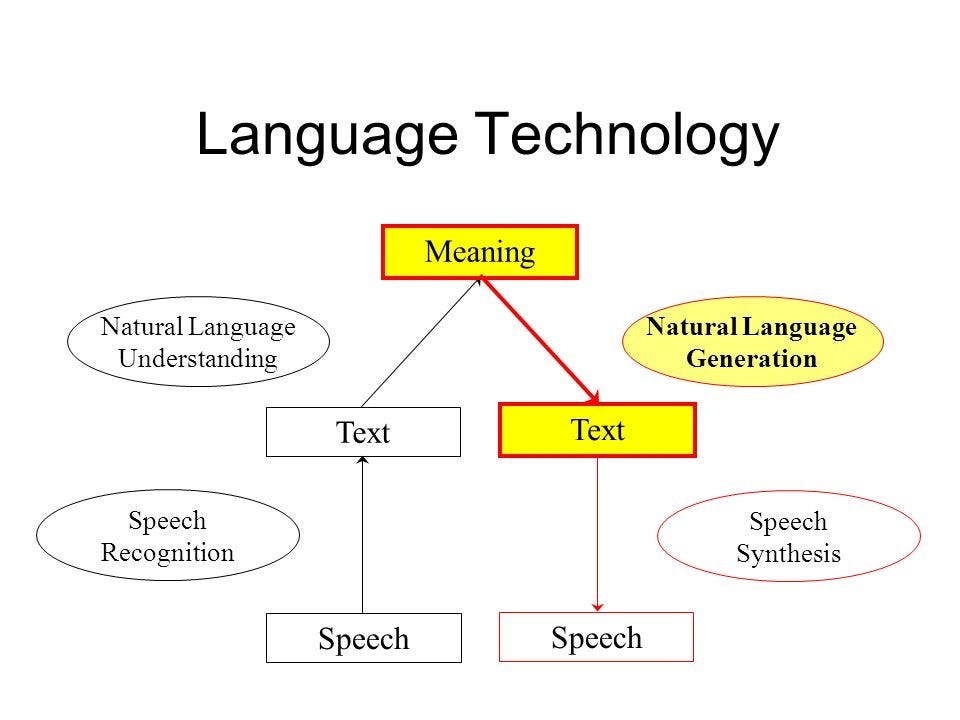 Language Technology

Meaning

Natural Language Understanding

Natural Language Generation

Text

Text

Speech Recognition

Speech Synthesis

Speech

Speech